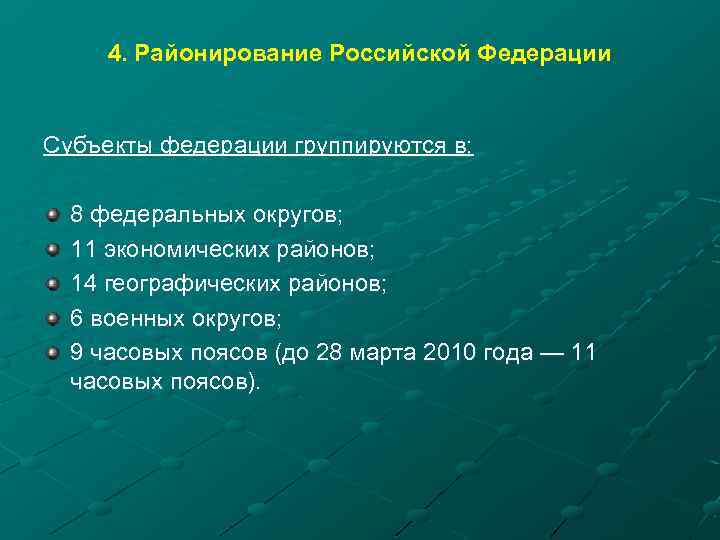 4. Районирование Российской Федерации

Субъекты федерации группируются в:

8 федеральных округов;
11 экономических районов;
14 географических районов;
6 военных округов;
9 часовых поясов (до 28 марта 2010 года — 11 часовых поясов).